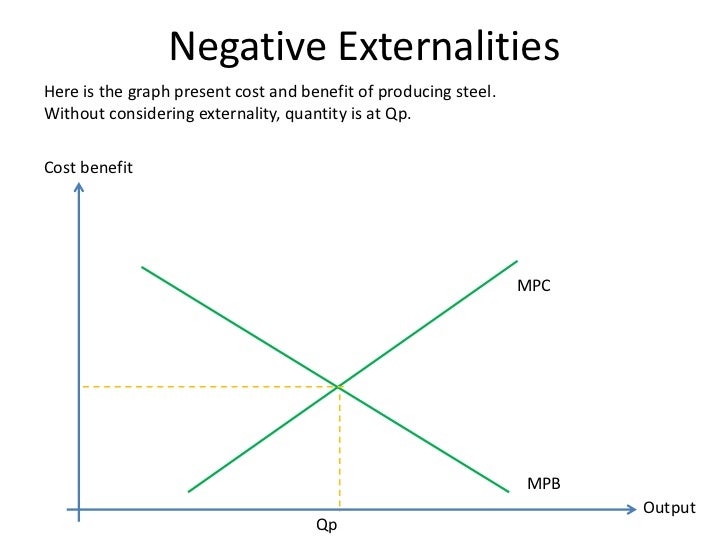 Negative Externalities

Here is the graph present cost and benefit of producing steel. Without considering externality, quantity is at Qp.

Cost benefit

MPC

MPB

Output

Qp